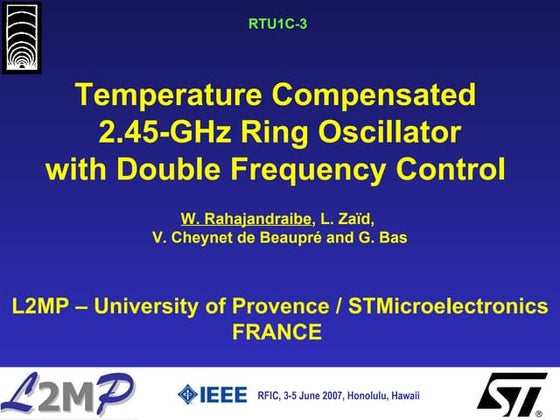 RTU1C-3

Temperature Compensated 2.45-GHz Ring Oscillator with Double Frequency Control

W. Rahajandraibe, L. Zaïd, V. Cheynet de Beaupré and G. Bas

L2MP – University of Provence / STMicroelectronics FRANCE

L2MP

IEEE

RFIC, 3-5 June 2007, Honolulu, Hawaii

ST